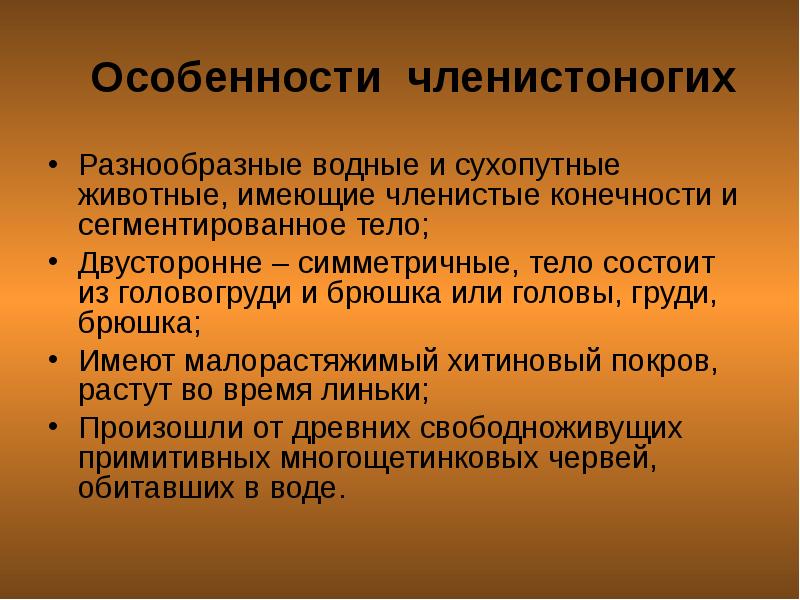 Особенности членистоногих

• Разнообразные водные и сухопутные животные, имеющие членистые конечности и сегментированное тело;
• Двусторонне – симметричные, тело состоит из головогруди и брюшка или головы, груди, брюшка;
• Имеют малорастяжимый хитиновый покров, растут во время линьки;
• Произошли от древних свободноживущих примитивных многощетинковых червей, обитавших в воде.